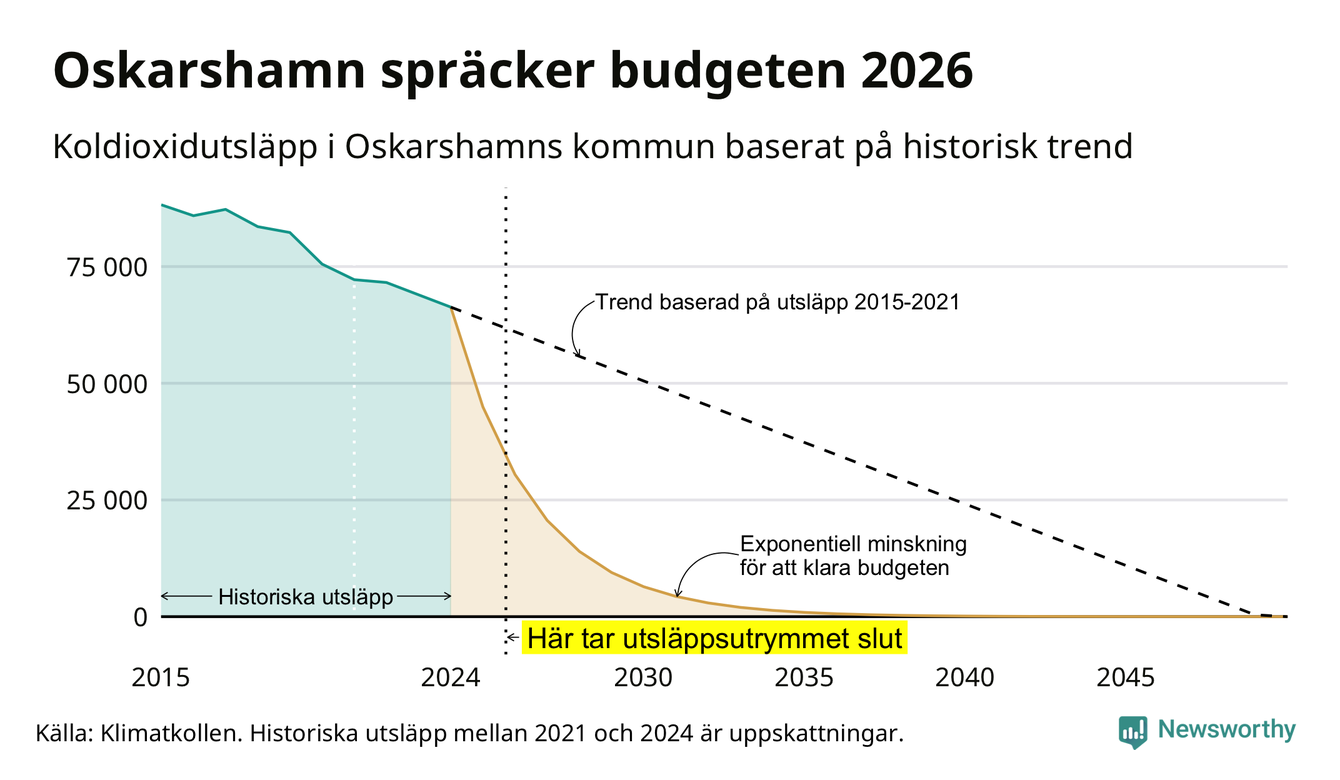 Oskarshamn spräcker budgeten 2026

Koldioxidutsläpp i Oskarshamns kommun baserat på historisk trend

75 000
50 000
25 000
0

Trend baserad på utsläpp 2015-2021

Exponentiell minskning för att klara budgeten

Historiska utsläpp

Här tar utsläppsutrymmet slut

2015
2024
2030
2035
2040
2045

Källa: Klimatkollen. Historiska utsläpp mellan 2021 och 2024 är uppskattningar.

Newsworthy